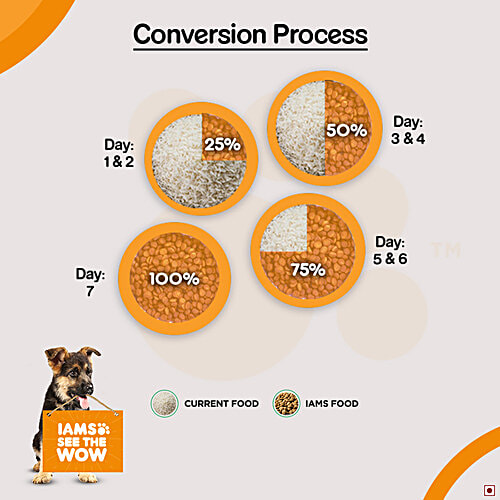 Conversion Process

Day: 1 & 2

25%

50%

Day: 3 & 4

Day: 7

100%

75%

Day: 5 & 6

TM

CURRENT FOOD

IAMS FOOD

IAMS SEE THE WOW